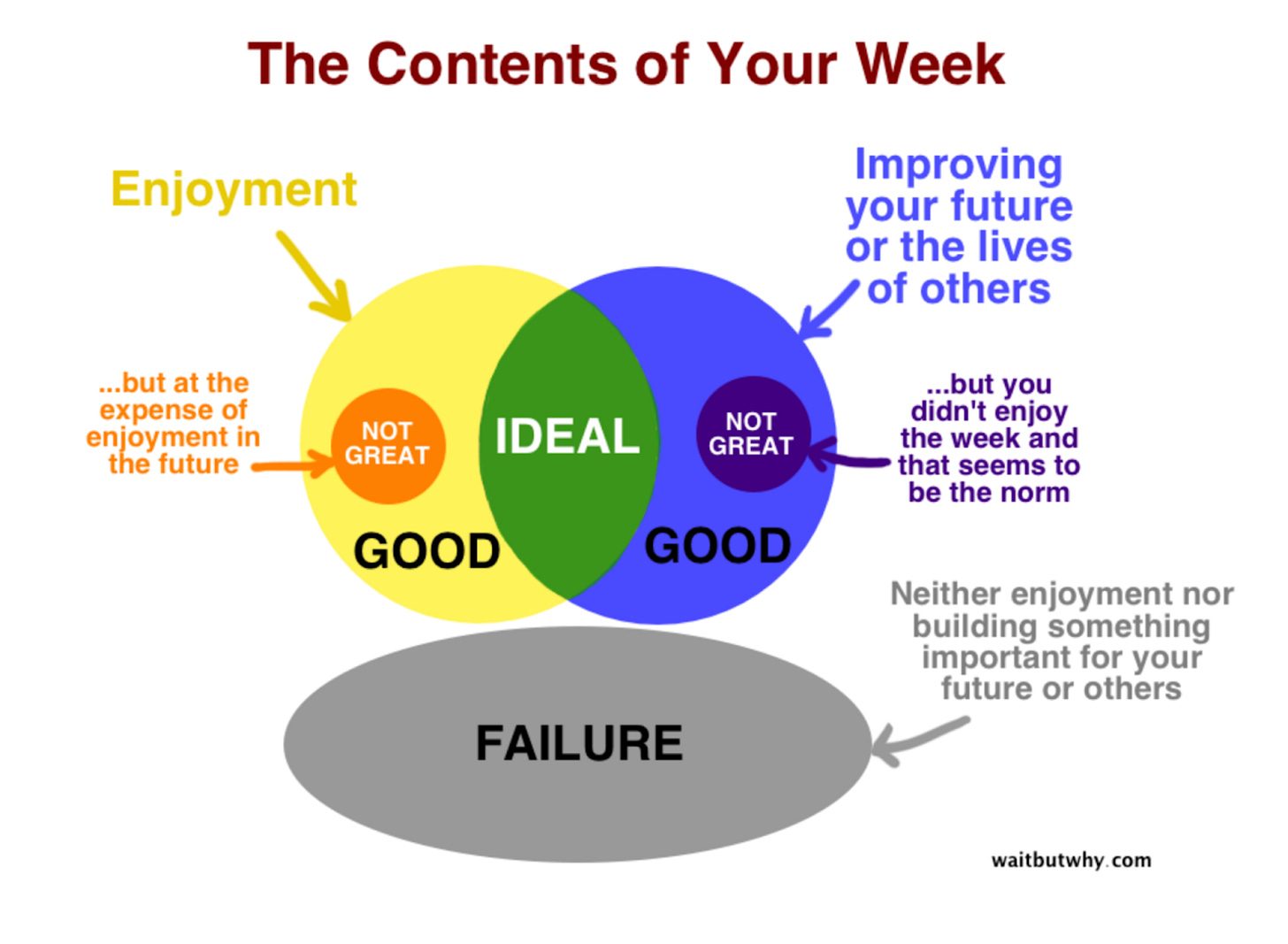 The Contents of Your Week

Enjoyment

Improving your future or the lives of others

...but at the expense of enjoyment in the future

NOT GREAT

IDEAL

NOT GREAT

...but you didn't enjoy the week and that seems to be the norm

GOOD

GOOD

Neither enjoyment nor building something important for your future or others

FAILURE

waitbutwhy.com